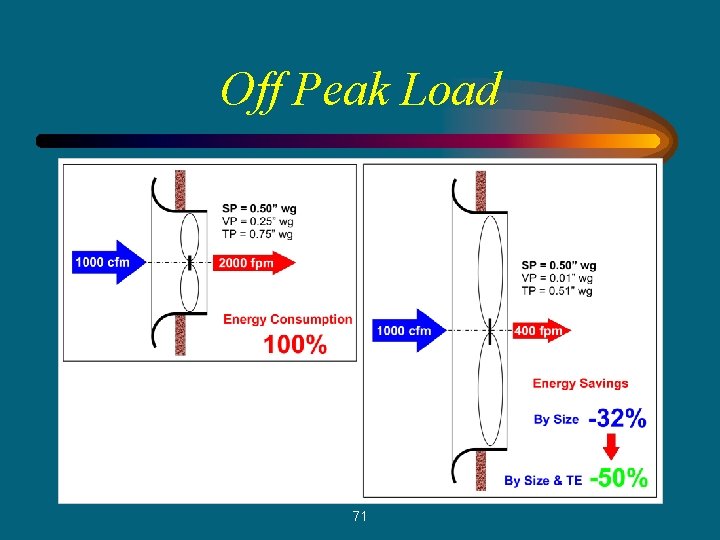 Off Peak Load

SP = 0.50" wg
VP = 0.25" wg
TP = 0.75" wg

1000 cfm

2000 fpm

Energy Consumption
100%

SP = 0.50" wg
VP = 0.01" wg
TP = 0.51" wg

1000 cfm

400 fpm

Energy Savings

By Size -32%

By Size & TE -50%

71